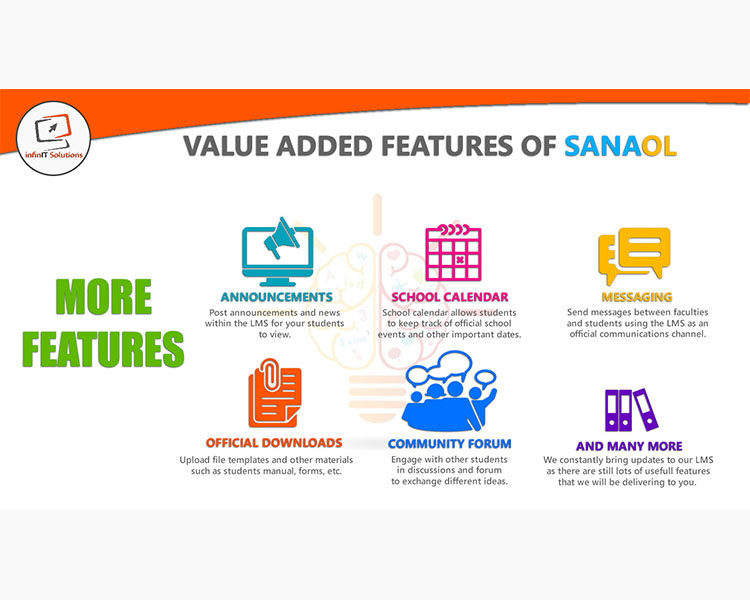 infinIT Solutions

VALUE ADDED FEATURES OF SANAOL

MORE FEATURES

ANNOUNCEMENTS
Post announcements and news within the LMS for your students to view.

SCHOOL CALENDAR
School calendar allows students to keep track of official school events and other important dates.

MESSAGING
Send messages between faculties and students using the LMS as an official communications channel.

OFFICIAL DOWNLOADS
Upload file templates and other materials such as students manual, forms, etc.

COMMUNITY FORUM
Engage with other students in discussions and forum to exchange different ideas.

AND MANY MORE
We constantly bring updates to our LMS as there are still lots of usefull features that we will be delivering to you.